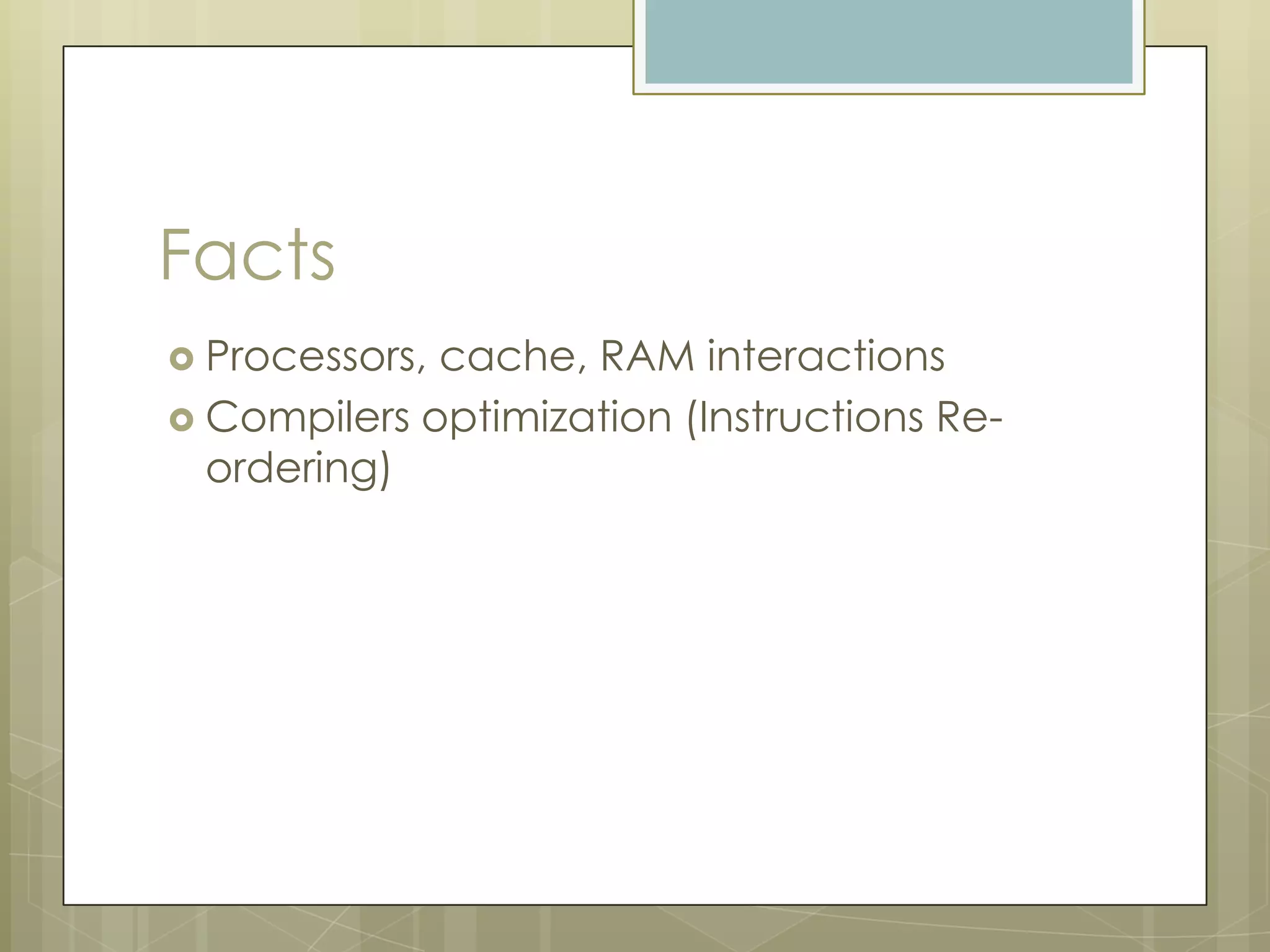 Facts

Processors, cache, RAM interactions

Compilers optimization (Instructions Re-ordering)